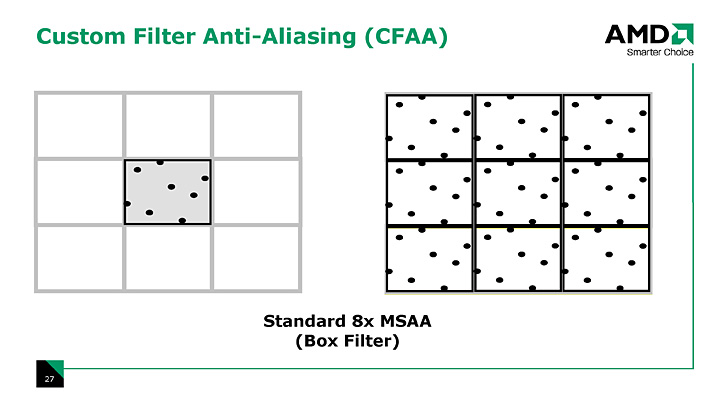 Custom Filter Anti-Aliasing (CFAA)

AMD
Smarter Choice

Standard 8x MSAA
(Box Filter)

27